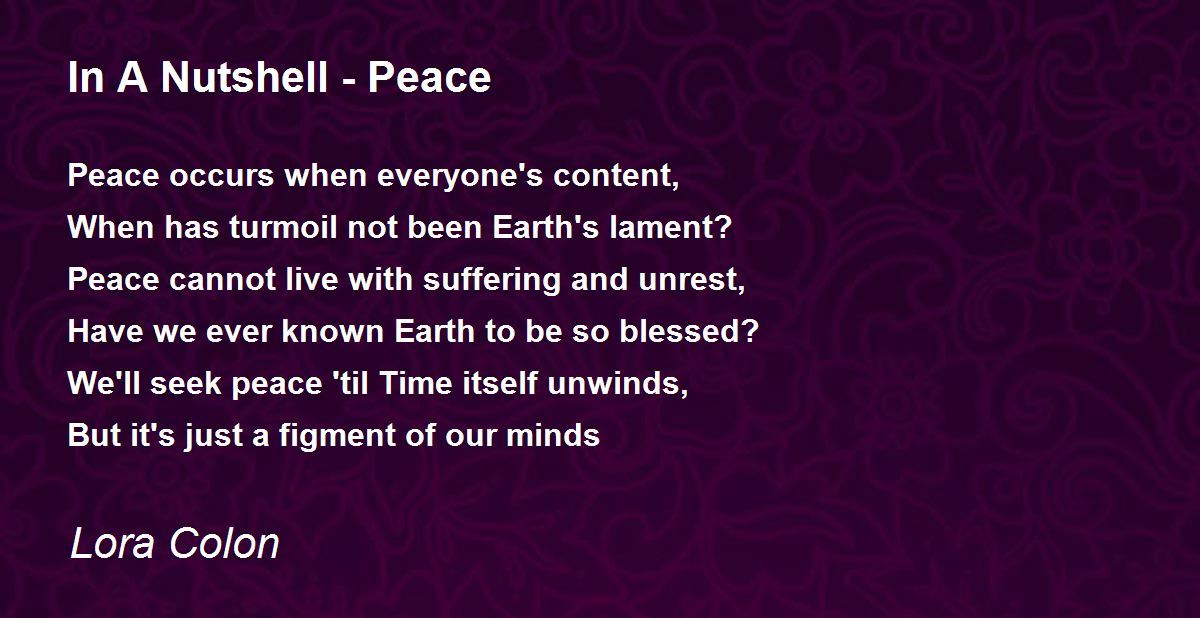 In A Nutshell - Peace

Peace occurs when everyone's content,
When has turmoil not been Earth's lament?
Peace cannot live with suffering and unrest,
Have we ever known Earth to be so blessed?
We'll seek peace 'til Time itself unwinds,
But it's just a figment of our minds

Lora Colon